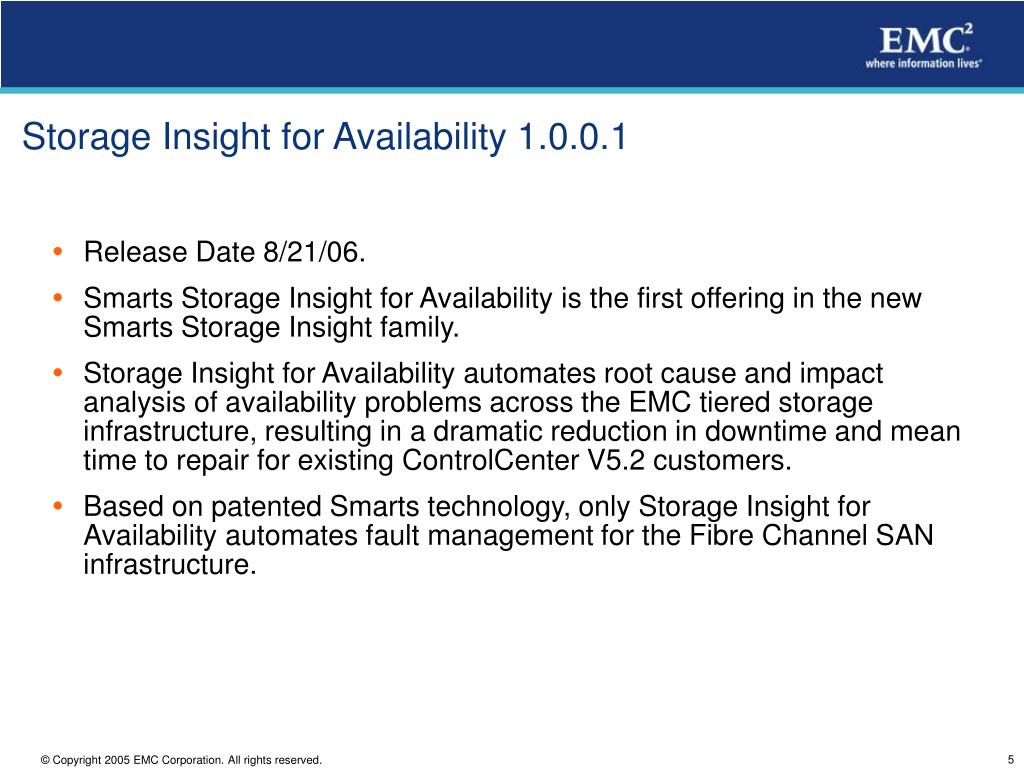 EMC$^2$
where information lives®

Storage Insight for Availability 1.0.0.1

• Release Date 8/21/06.

• Smarts Storage Insight for Availability is the first offering in the new Smarts Storage Insight family.

• Storage Insight for Availability automates root cause and impact analysis of availability problems across the EMC tiered storage infrastructure, resulting in a dramatic reduction in downtime and mean time to repair for existing ControlCenter V5.2 customers.

• Based on patented Smarts technology, only Storage Insight for Availability automates fault management for the Fibre Channel SAN infrastructure.

© Copyright 2005 EMC Corporation. All rights reserved.

5